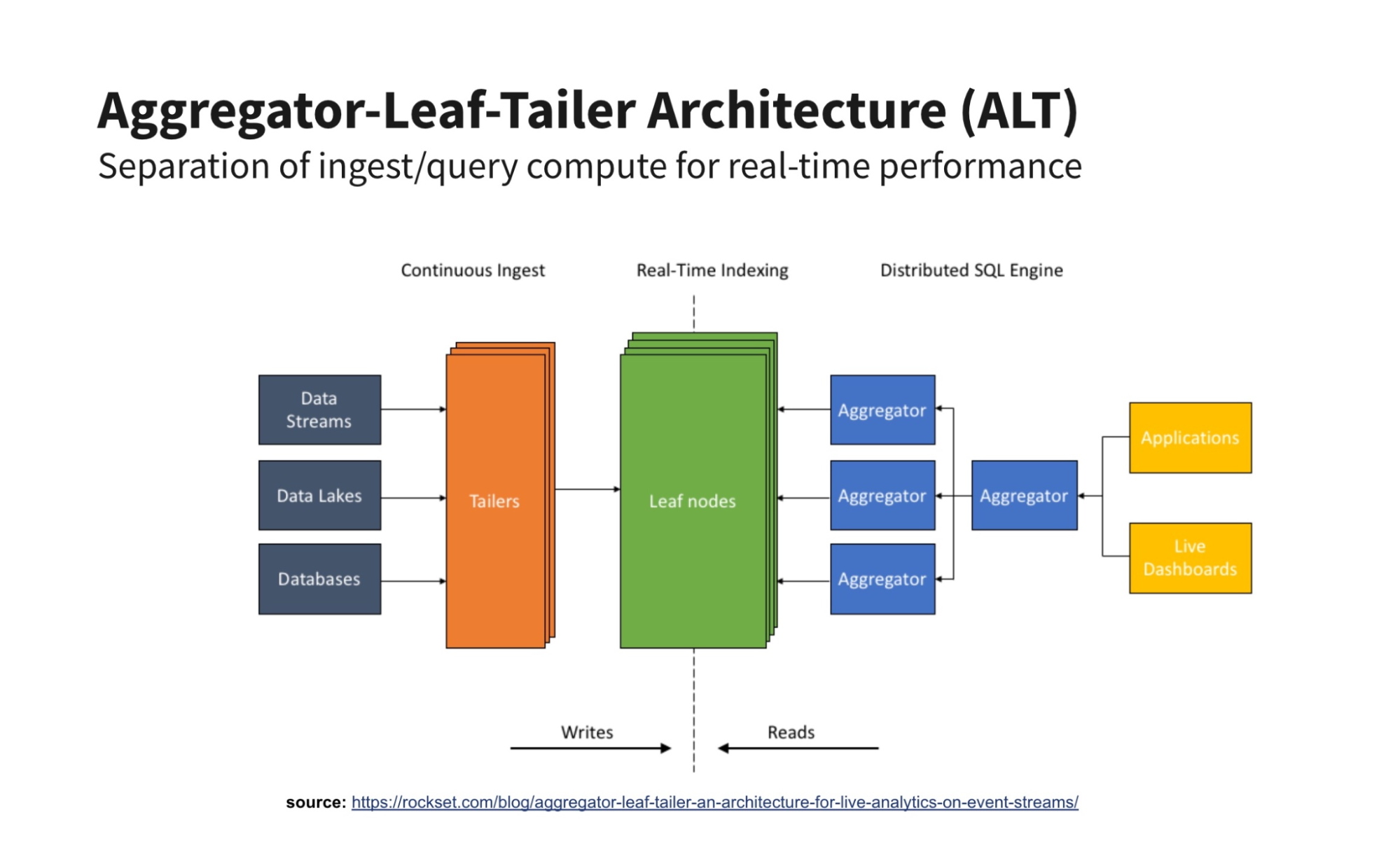 Aggregator-Leaf-Tailer Architecture (ALT)
Separation of ingest/query compute for real-time performance

Continuous Ingest

Real-Time Indexing

Distributed SQL Engine

Data Streams

Data Lakes

Databases

Tailers

Leaf nodes

Aggregator

Aggregator

Aggregator

Aggregator

Applications

Live Dashboards

Writes

Reads

source: https://rockset.com/blog/aggregator-leaf-tailer-an-architecture-for-live-analytics-on-event-streams/